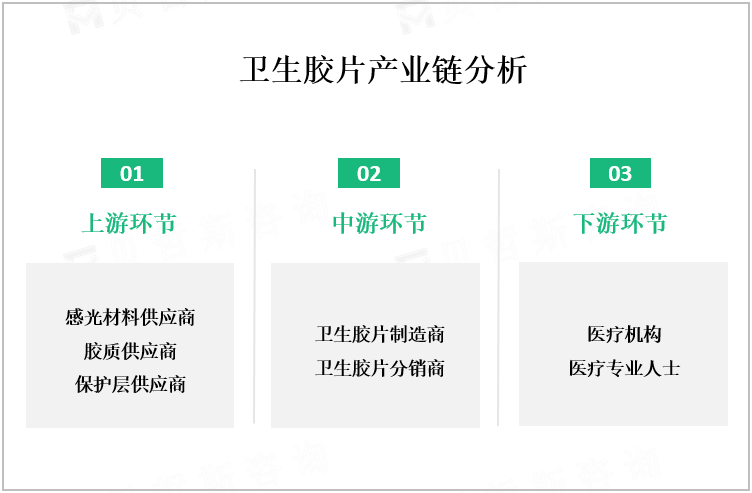 卫生胶片产业链分析

01
上游环节
感光材料供应商
胶质供应商
保护层供应商

02
中游环节
卫生胶片制造商
卫生胶片分销商

03
下游环节
医疗机构
医疗专业人士